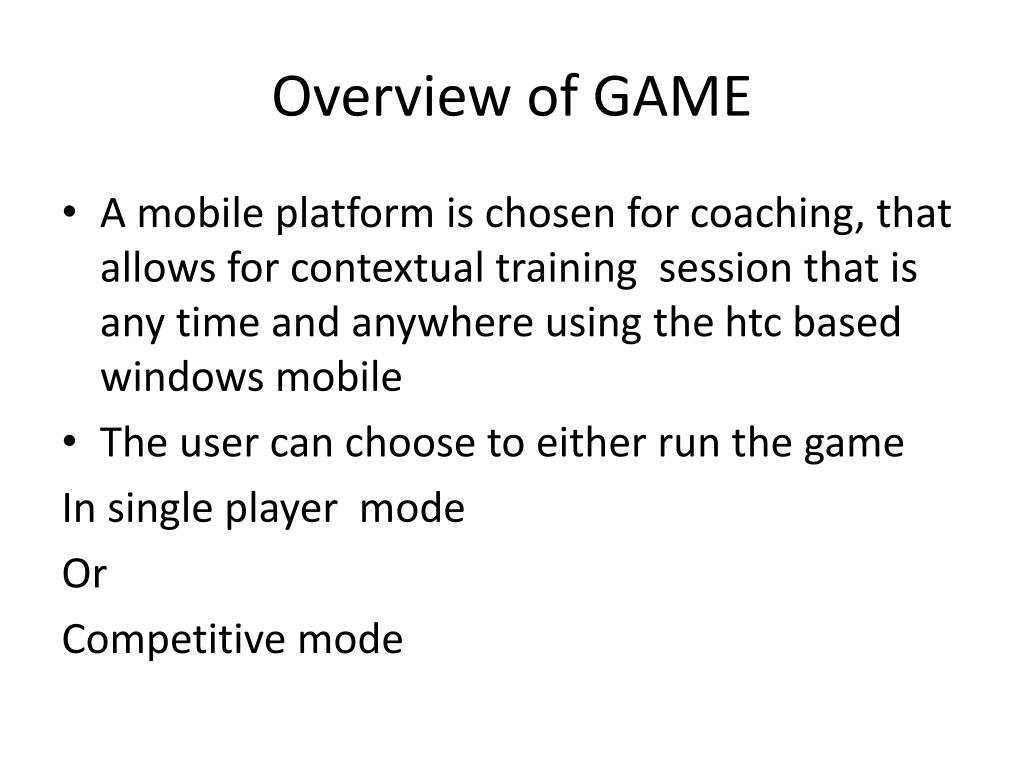 Overview of GAME

• A mobile platform is chosen for coaching, that allows for contextual training session that is any time and anywhere using the htc based windows mobile
• The user can choose to either run the game

In single player mode

Or

Competitive mode